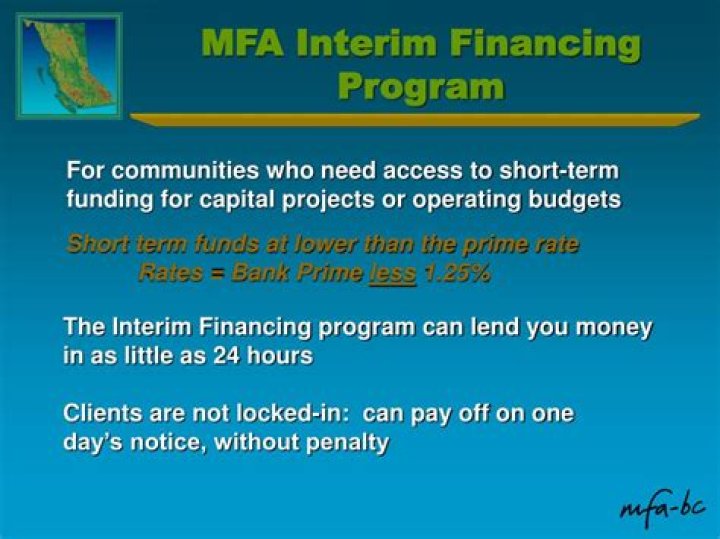 MFA Interim Financing Program

For communities who need access to short-term funding for capital projects or operating budgets

Short term funds at lower than the prime rate
Rates = Bank Prime less 1.25%

The Interim Financing program can lend you money in as little as 24 hours

Clients are not locked-in: can pay off on one day's notice, without penalty

mfa-bc